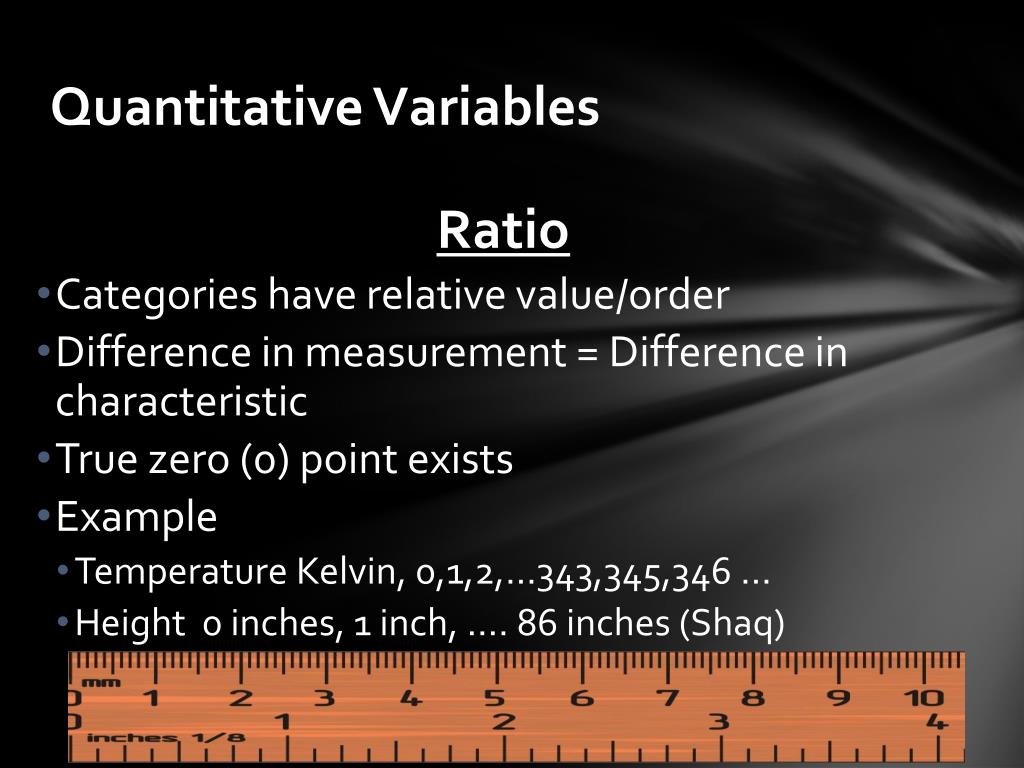 Quantitative Variables

Ratio

• Categories have relative value/order
• Difference in measurement = Difference in characteristic
• True zero (0) point exists
• Example
  • Temperature Kelvin, 0,1,2,…343,345,346 …
  • Height 0 inches, 1 inch, …. 86 inches (Shaq)

mm
0 1 2 3 4 5 6 7 8 9 10
0 1 2 3 4
inches 1/8